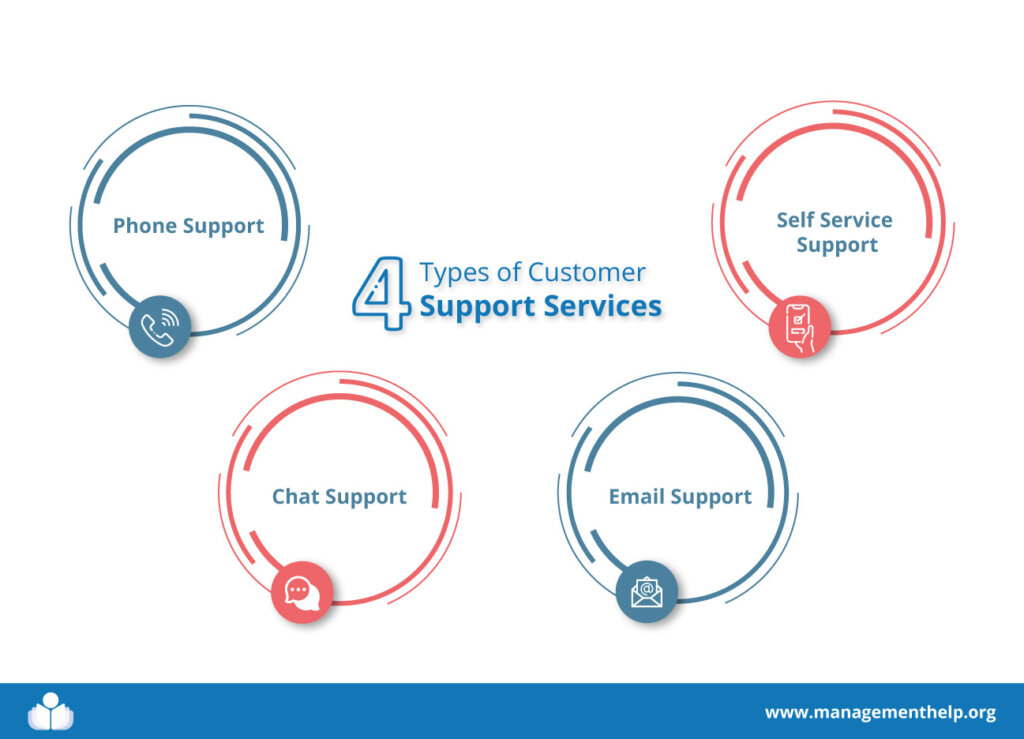 Phone Support

4 Types of Customer Support Services

Self Service Support

Chat Support

Email Support

www.managementhelp.org